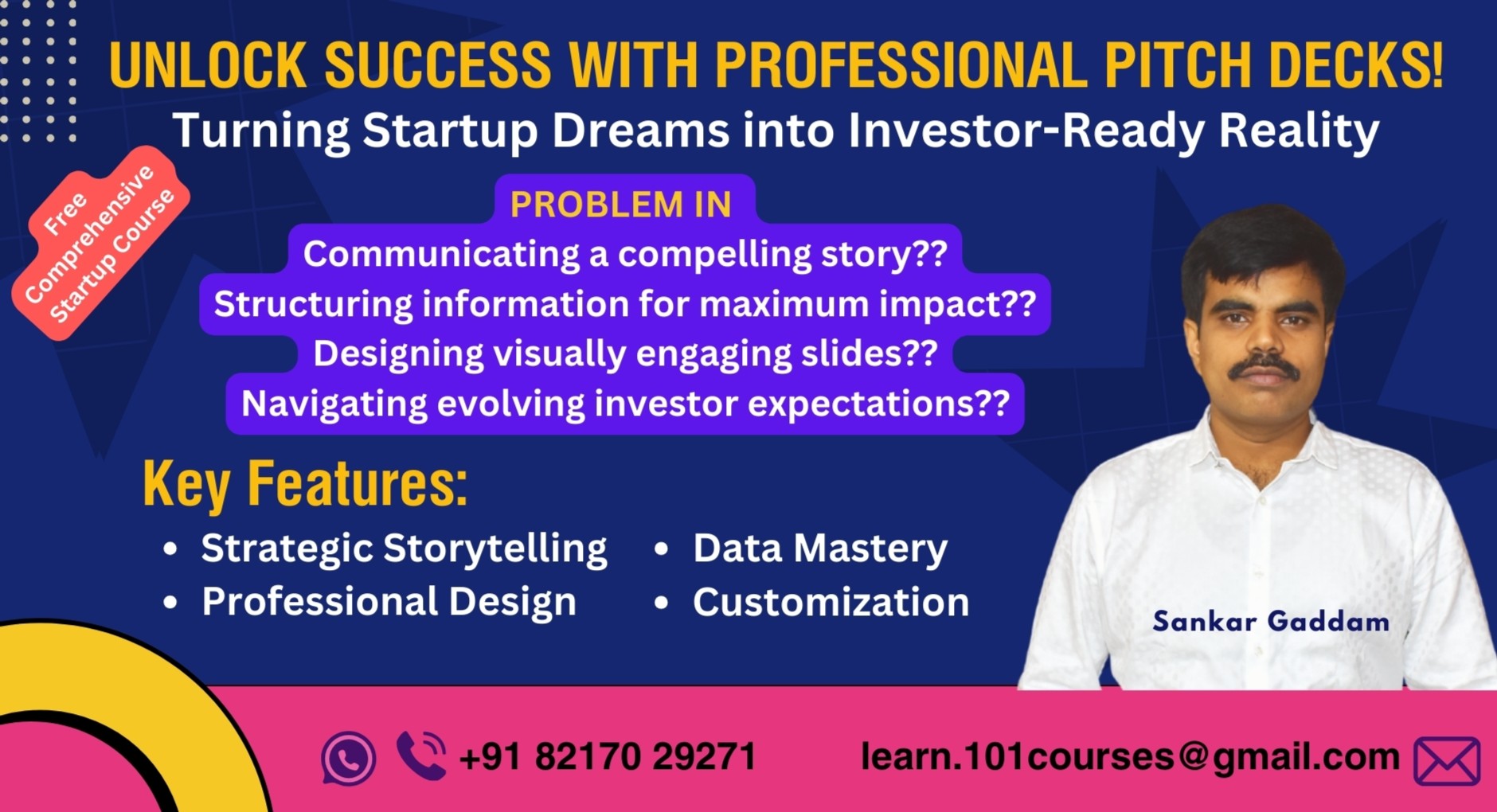 UNLOCK SUCCESS WITH PROFESSIONAL PITCH DECKS!
Turning Startup Dreams into Investor-Ready Reality

Free Comprehensive Startup Course

PROBLEM IN
Communicating a compelling story??
Structuring information for maximum impact??
Designing visually engaging slides??
Navigating evolving investor expectations??

Key Features:
• Strategic Storytelling
• Professional Design
• Data Mastery
• Customization

Sankar Gaddam

+91 82170 29271
learn.101courses@gmail.com